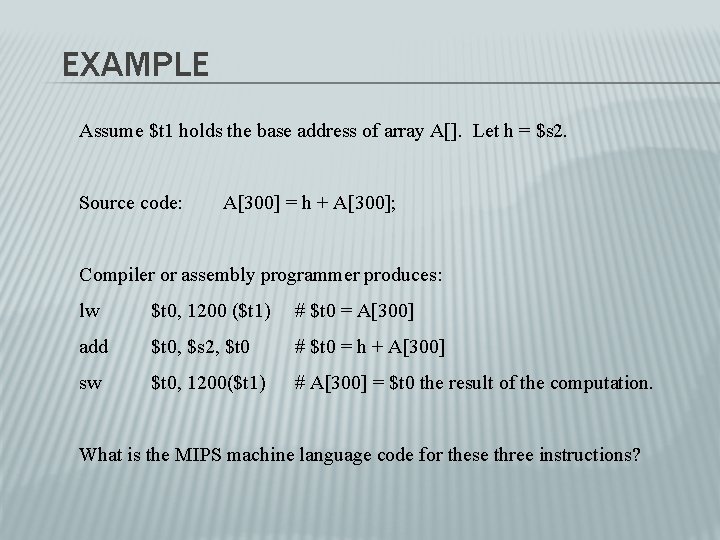 EXAMPLE

Assume \$t1 holds the base address of array A[]. Let h = \$s2.

Source code: A[300] = h + A[300];

Compiler or assembly programmer produces:

lw \$t0, 1200 (\$t1) # \$t0 = A[300]

add \$t0, \$s2, \$t0 # \$t0 = h + A[300]

sw \$t0, 1200(\$t1) # A[300] = \$t0 the result of the computation.

What is the MIPS machine language code for these three instructions?